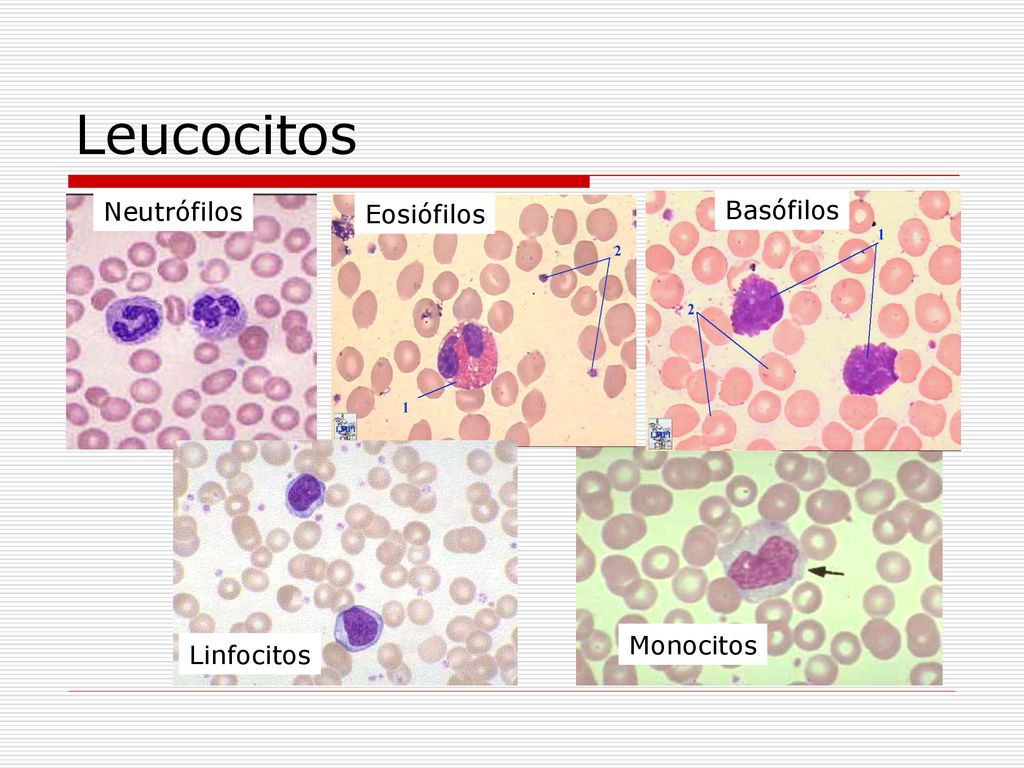 Leucocitos

Neutrófilos

Eosiófilos

2

1

Basófilos

1

2

Linfocitos

Monocitos